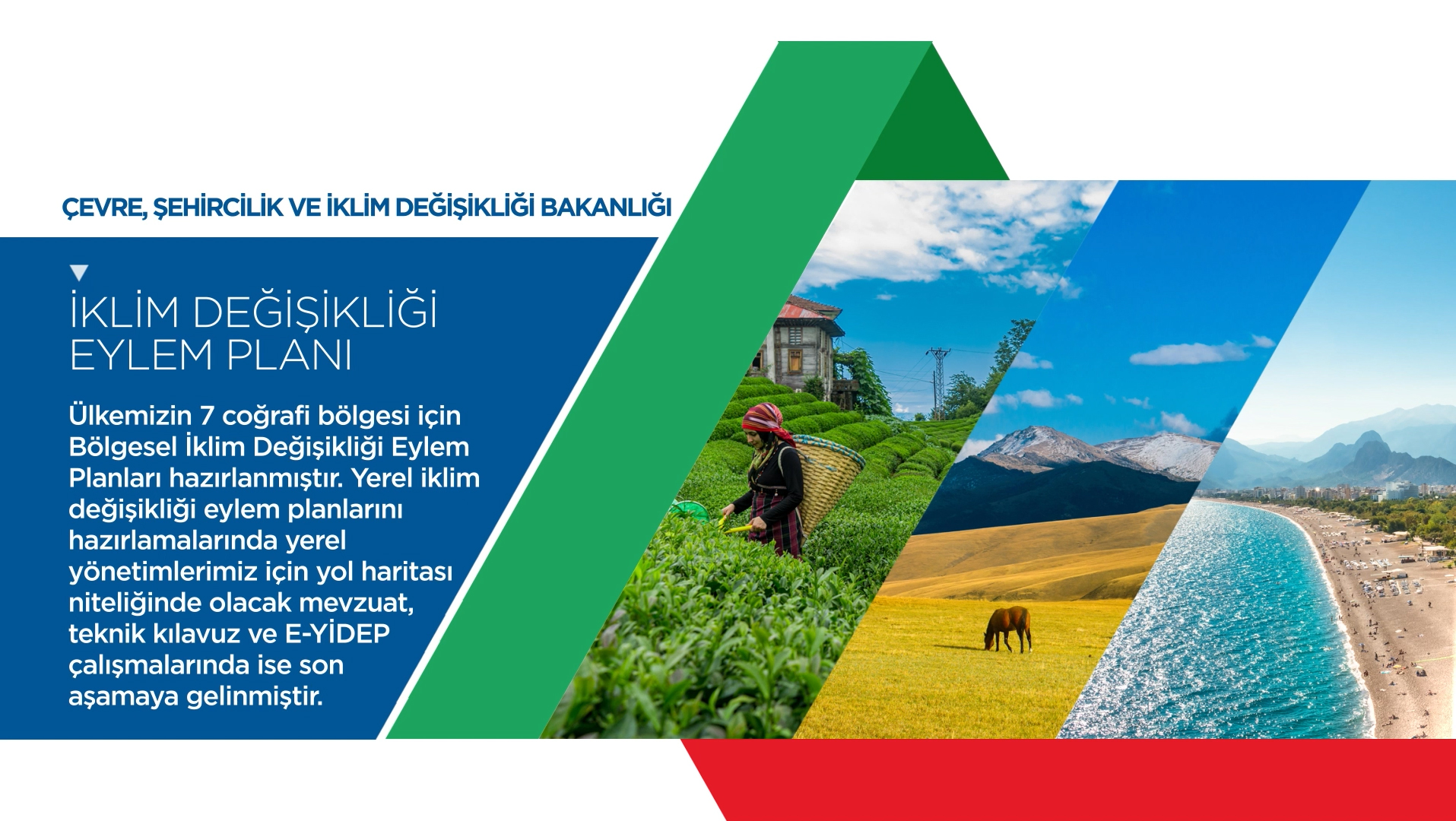 ÇEVRE, ŞEHİRCİLİK VE İKLİM DEĞİŞİKLİĞİ BAKANLIĞI

İKLİM DEĞİŞİKLİĞİ EYLEM PLANI

Ülkemizin 7 coğrafi bölgesi için Bölgesel İklim Değişikliği Eylem Planları hazırlanmıştır. Yerel iklim değişikliği eylem planlarını hazırlamalarında yerel yönetimlerimiz için yol haritası niteliğinde olacak mevzuat, teknik kılavuz ve E-YİDEP çalışmalarında ise son aşamaya gelinmiştir.